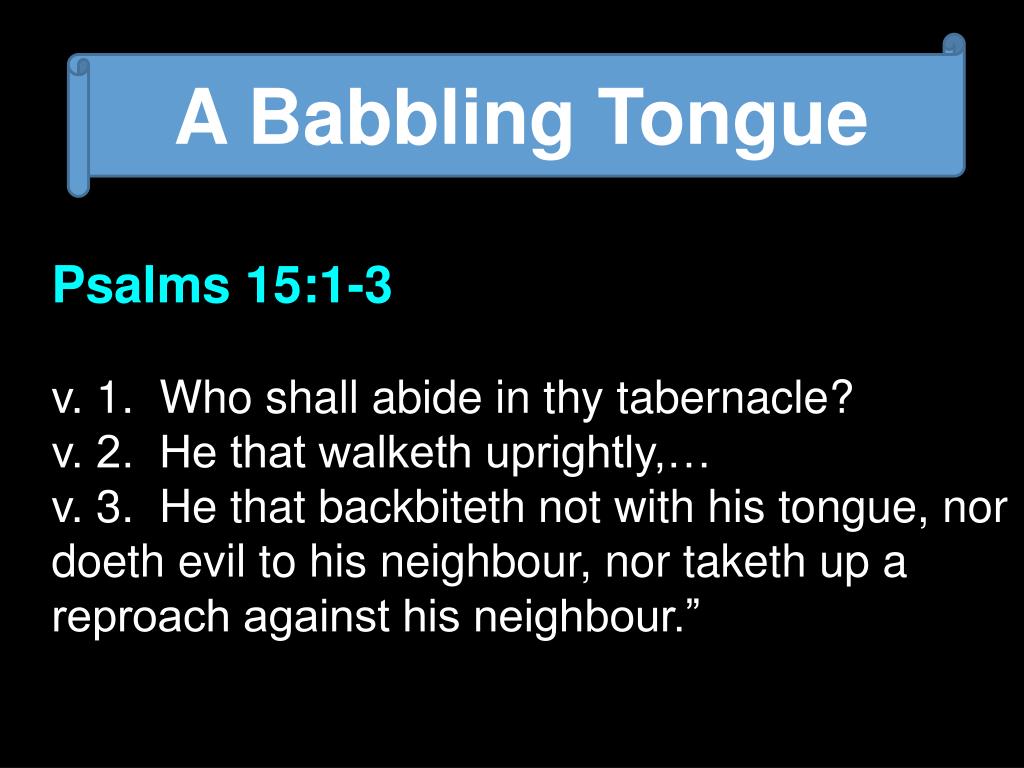 A Babbling Tongue

Psalms 15:1-3

v. 1. Who shall abide in thy tabernacle?
v. 2. He that walketh uprightly,…
v. 3. He that backbiteth not with his tongue, nor doeth evil to his neighbour, nor taketh up a reproach against his neighbour.”